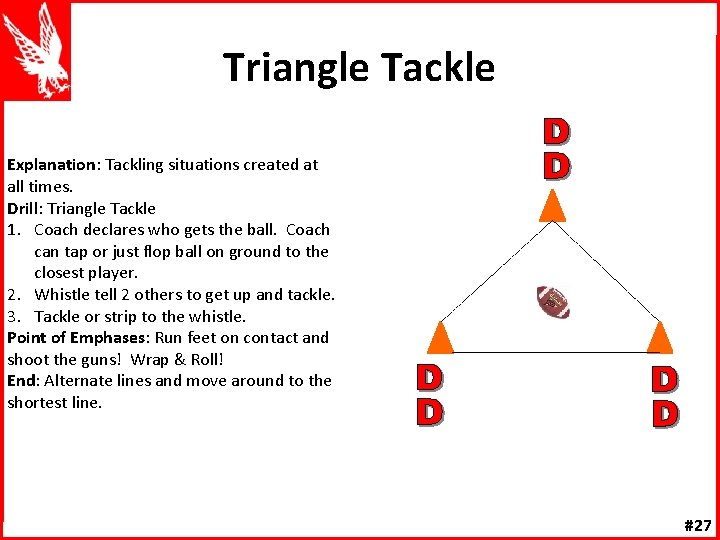 Triangle Tackle

Explanation: Tackling situations created at all times.
Drill: Triangle Tackle
1. Coach declares who gets the ball. Coach can tap or just flop ball on ground to the closest player.
2. Whistle tell 2 others to get up and tackle.
3. Tackle or strip to the whistle.
Point of Emphases: Run feet on contact and shoot the guns! Wrap & Roll!
End: Alternate lines and move around to the shortest line.

D
D

D
D

D
D

#27